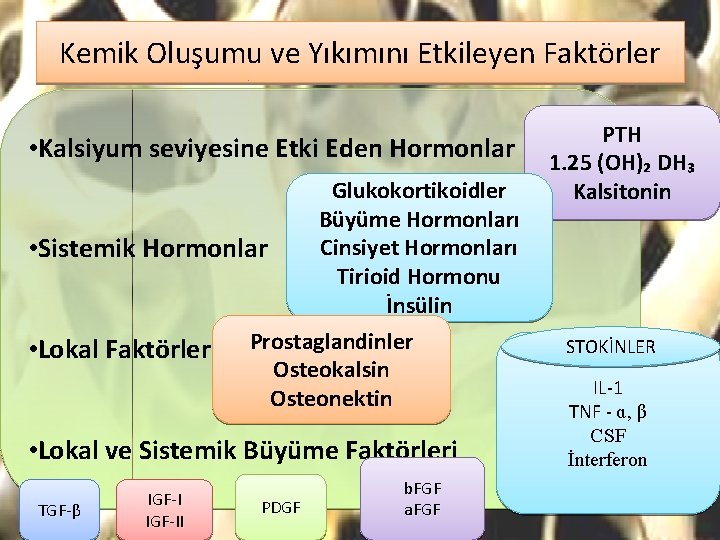 Kemik Oluşumu ve Yıkımını Etkileyen Faktörler

•Kalsiyum seviyesine Etki Eden Hormonlar

PTH
1.25 $(OH)_2$ $DH_3$
Kalsitonin

•Sistemik Hormonlar

Glukokortikoidler
Büyüme Hormonları
Cinsiyet Hormonları
Tirioid Hormonu
İnsülin

•Lokal Faktörler

Prostaglandinler
Osteokalsin
Osteonektin

STOKİNLER
IL-1
TNF - α, β
CSF
İnterferon

•Lokal ve Sistemik Büyüme Faktörleri

TGF-β
IGF-I
IGF-II
PDGF
bFGF
aFGF